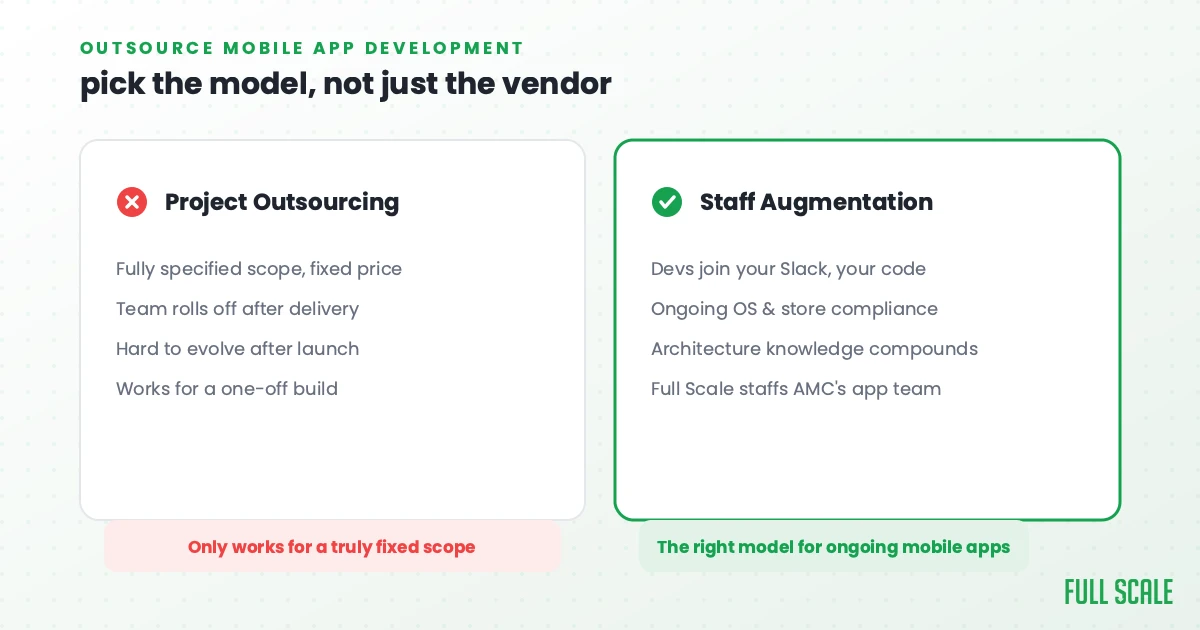 OUTSOURCE MOBILE APP DEVELOPMENT
pick the model, not just the vendor

Project Outsourcing

Fully specified scope, fixed price
Team rolls off after delivery
Hard to evolve after launch
Works for a one-off build

Only works for a truly fixed scope

Staff Augmentation

Devs join your Slack, your code
Ongoing OS & store compliance
Architecture knowledge compounds
Full Scale staffs AMC's app team

The right model for ongoing mobile apps

FULL SCALE